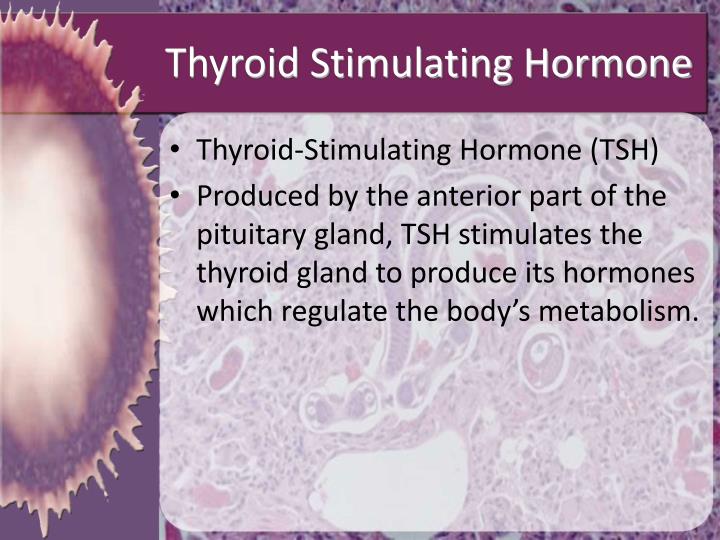 Thyroid Stimulating Hormone

• Thyroid-Stimulating Hormone (TSH)
• Produced by the anterior part of the pituitary gland, TSH stimulates the thyroid gland to produce its hormones which regulate the body’s metabolism.